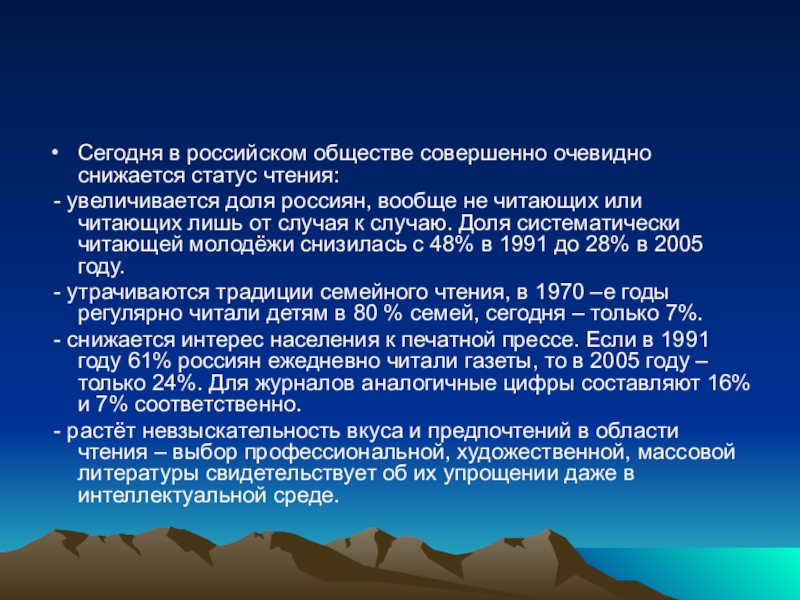 • Сегодня в российском обществе совершенно очевидно снижается статус чтения:

- увеличивается доля россиян, вообще не читающих или читающих лишь от случая к случаю. Доля систематически читающей молодёжи снизилась с 48% в 1991 до 28% в 2005 году.

- утрачиваются традиции семейного чтения, в 1970 –е годы регулярно читали детям в 80 % семей, сегодня – только 7%.

- снижается интерес населения к печатной прессе. Если в 1991 году 61% россиян ежедневно читали газеты, то в 2005 году – только 24%. Для журналов аналогичные цифры составляют 16% и 7% соответственно.

- растёт невзыскательность вкуса и предпочтений в области чтения – выбор профессиональной, художественной, массовой литературы свидетельствует об их упрощении даже в интеллектуальной среде.